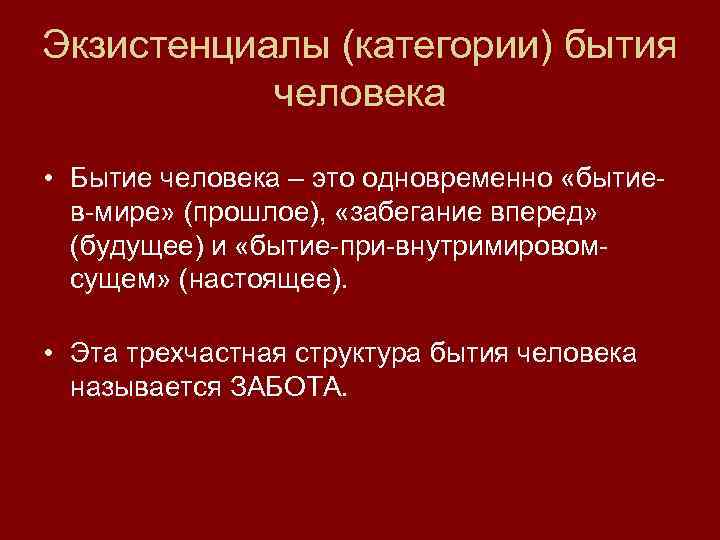 Экзистенциалы (категории) бытия человека

• Бытие человека – это одновременно «бытие-в-мире» (прошлое), «забегание вперед» (будущее) и «бытие-при-внутримировом-сущем» (настоящее).

• Эта трехчастная структура бытия человека называется ЗАБОТА.